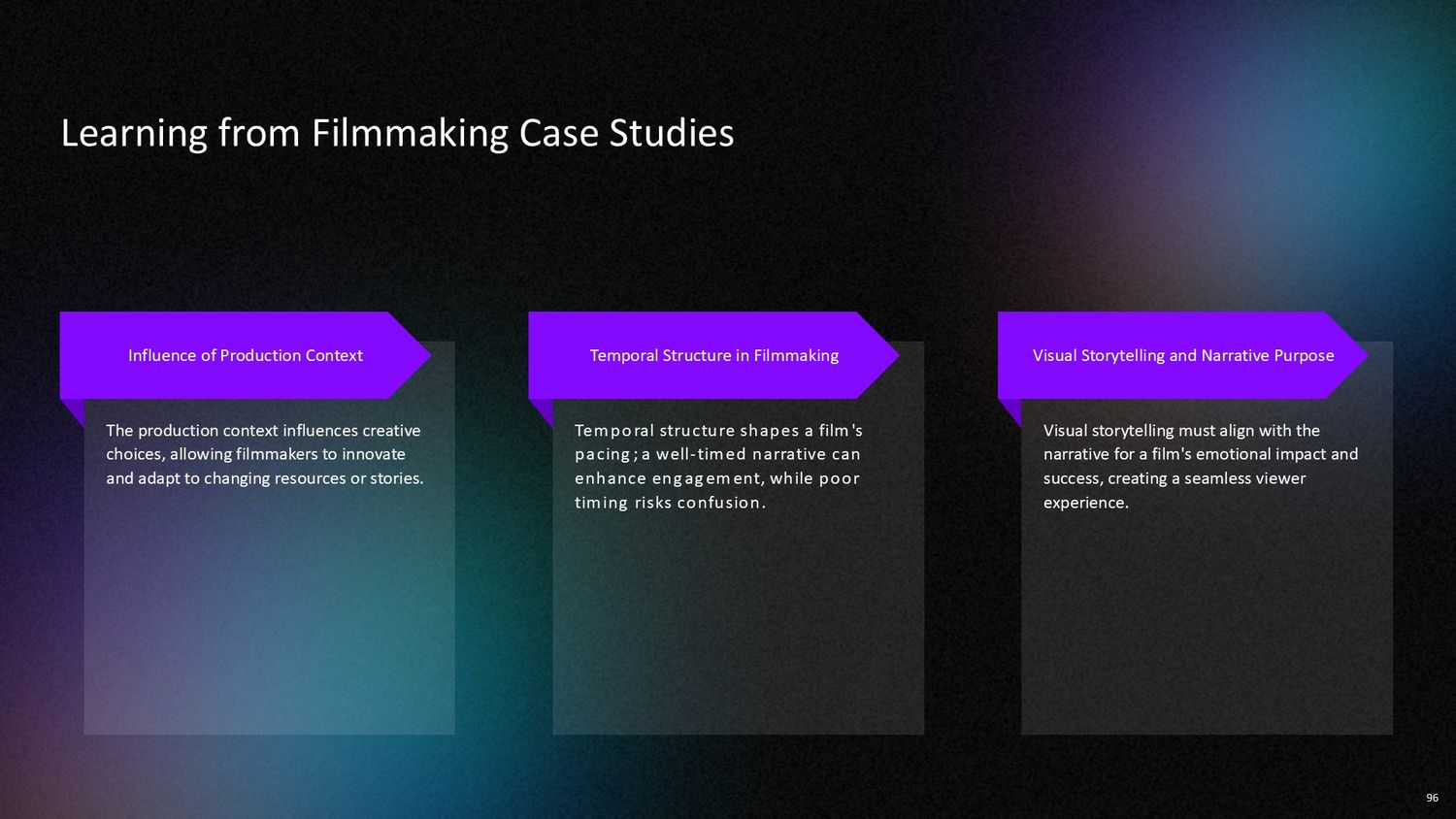 Learning from Filmmaking Case Studies

Influence of Production Context

The production context influences creative choices, allowing filmmakers to innovate and adapt to changing resources or stories.

Temporal Structure in Filmmaking

Temporal structure shapes a film's pacing; a well-timed narrative can enhance engagement, while poor timing risks confusion.

Visual Storytelling and Narrative Purpose

Visual storytelling must align with the narrative for a film's emotional impact and success, creating a seamless viewer experience.

96